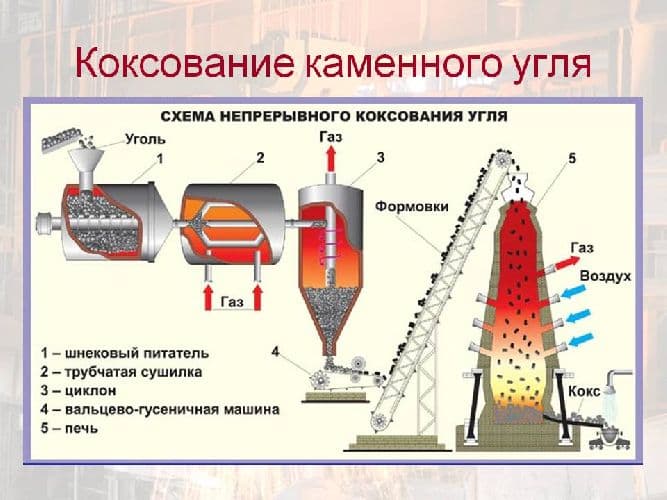 Коксование каменного угля

СХЕМА НЕПРЕРЫВНОГО КОКСОВАНИЯ УГЛЯ

Уголь

1

2

Газ

3

5

Формовки

Газ

Воздух

Газ

4

Кокс

1 – шнековый питатель
2 – трубчатая сушилка
3 – циклон
4 – вальцево-гусеничная машина
5 – печь